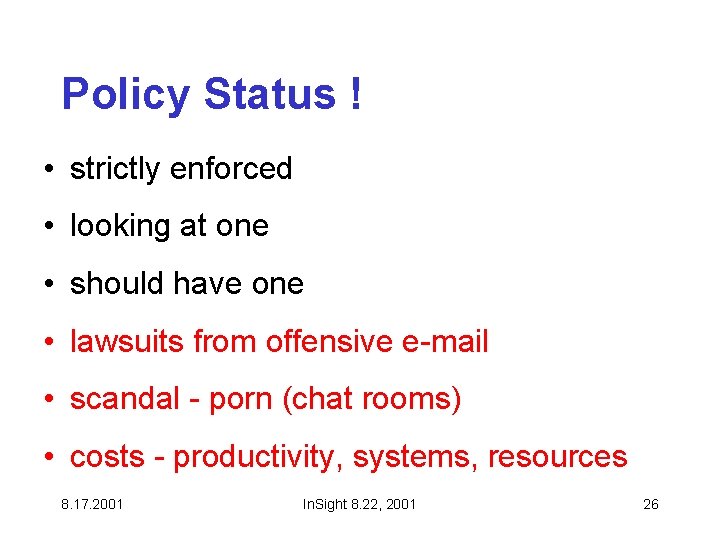 Policy Status !

• strictly enforced
• looking at one
• should have one
• lawsuits from offensive e-mail
• scandal - porn (chat rooms)
• costs - productivity, systems, resources

8.17.2001 InSight 8.22, 2001 26